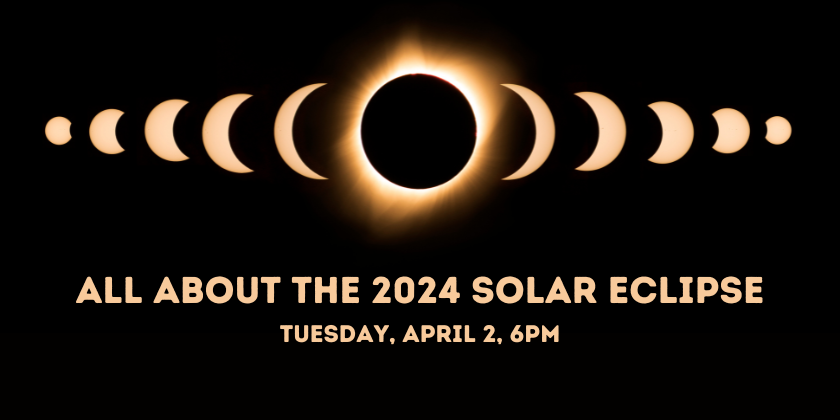 ALL ABOUT THE 2024 SOLAR ECLIPSE
TUESDAY, APRIL 2, 6PM